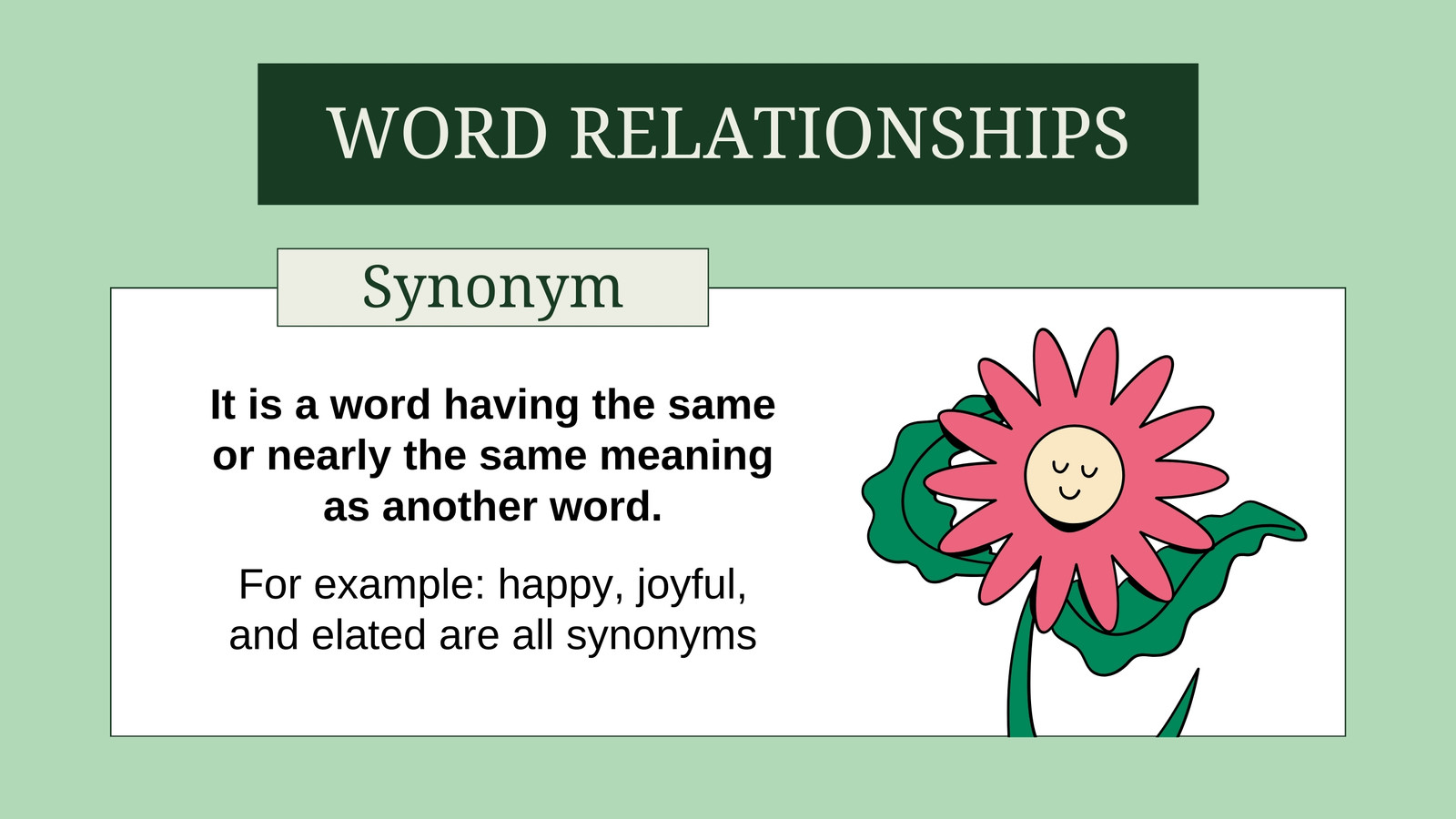 WORD RELATIONSHIPS

Synonym

It is a word having the same or nearly the same meaning as another word.

For example: happy, joyful, and elated are all synonyms